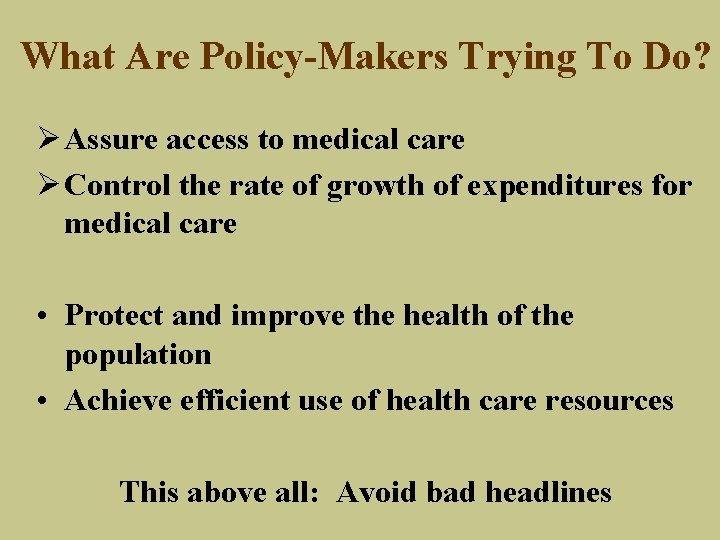 What Are Policy-Makers Trying To Do?

➢ Assure access to medical care

➢ Control the rate of growth of expenditures for medical care

• Protect and improve the health of the population

• Achieve efficient use of health care resources

This above all:  Avoid bad headlines